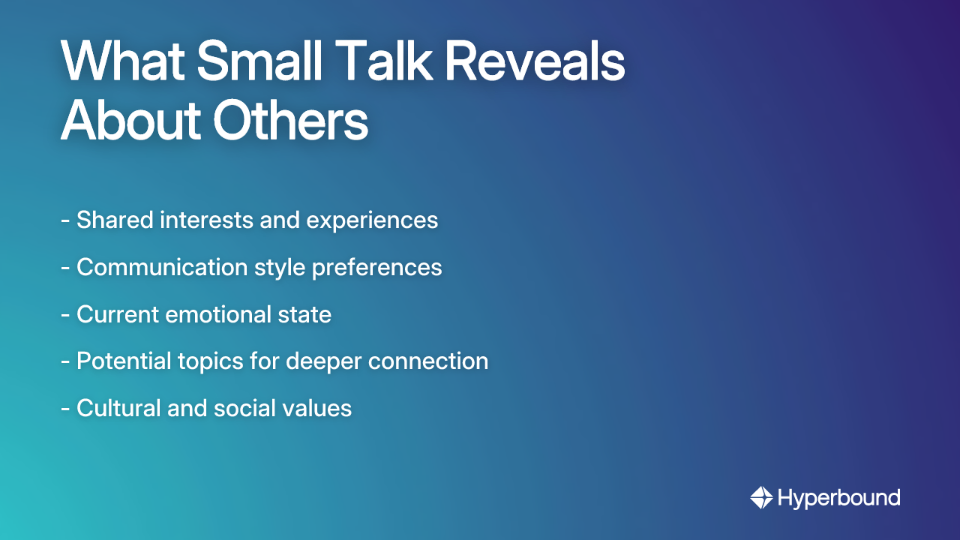 What Small Talk Reveals About Others

- Shared interests and experiences

- Communication style preferences

- Current emotional state

- Potential topics for deeper connection

- Cultural and social values

Hyperbound